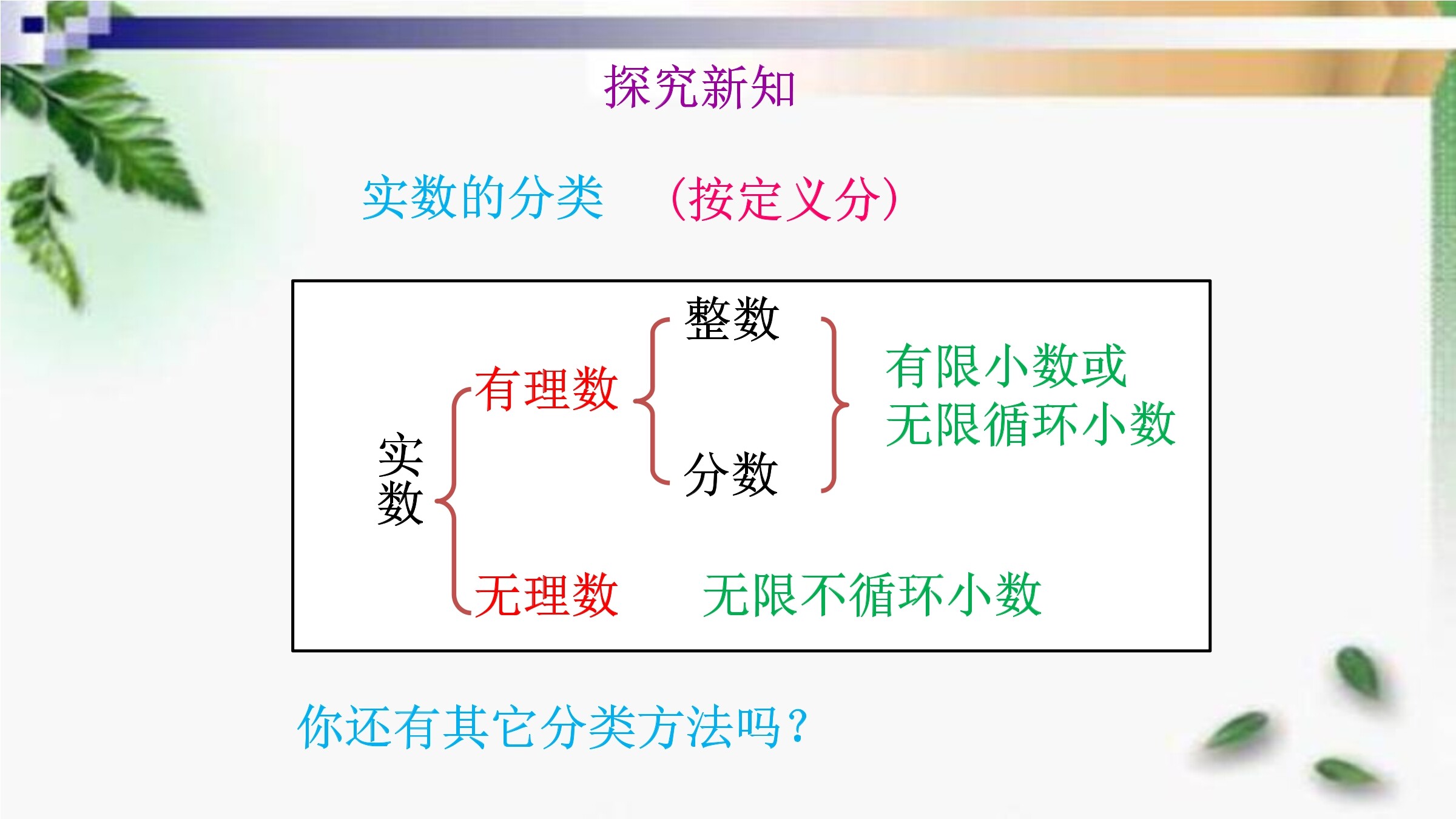 探究新知

实数的分类 （按定义分）

实数

有理数

整数

分数

有限小数或无限循环小数

无理数

无限不循环小数

你还有其它分类方法吗？